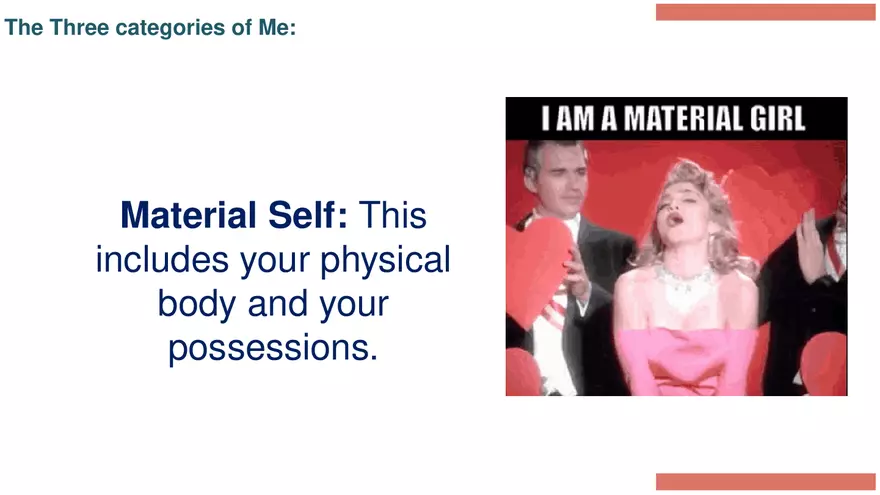 The Three categories of Me:

Material Self: This includes your physical body and your possessions.

I AM A MATERIAL GIRL